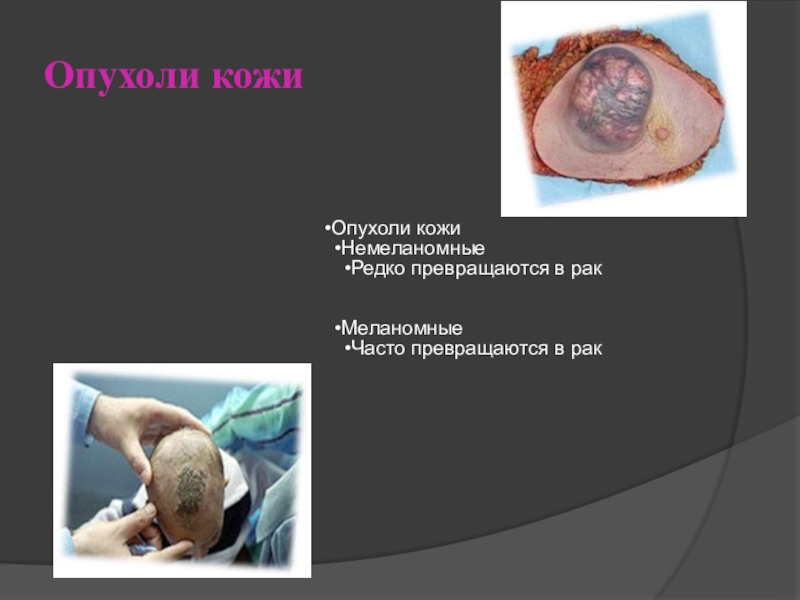 Опухоли кожи

•Опухоли кожи
•Немеланомные
•Редко превращаются в рак

•Меланомные
•Часто превращаются в рак